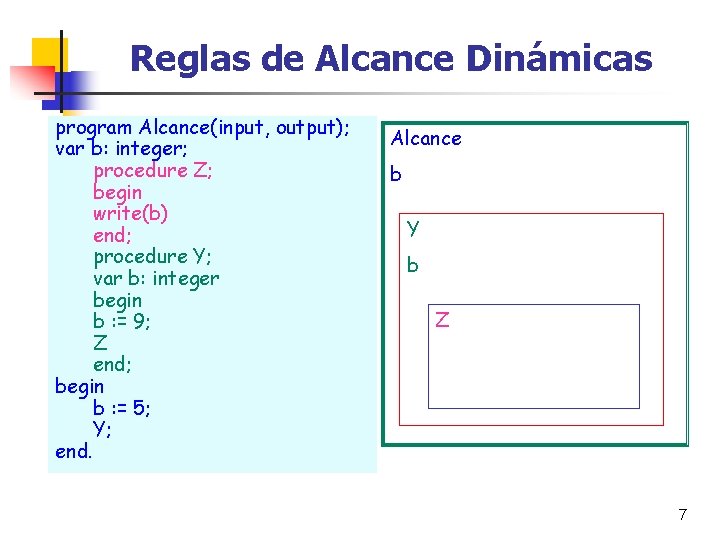 Reglas de Alcance Dinámicas

program Alcance(input, output);
var b: integer;
procedure Z;
begin
write(b)
end;
procedure Y;
var b: integer
begin
b := 9;
Z
end;
begin
b := 5;
Y;
end.

Alcance
b

Y
b

Z

7